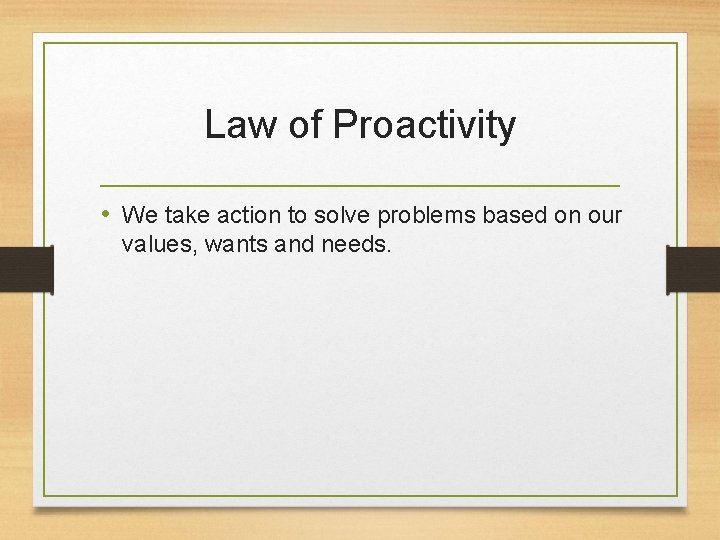 Law of Proactivity

• We take action to solve problems based on our values, wants and needs.